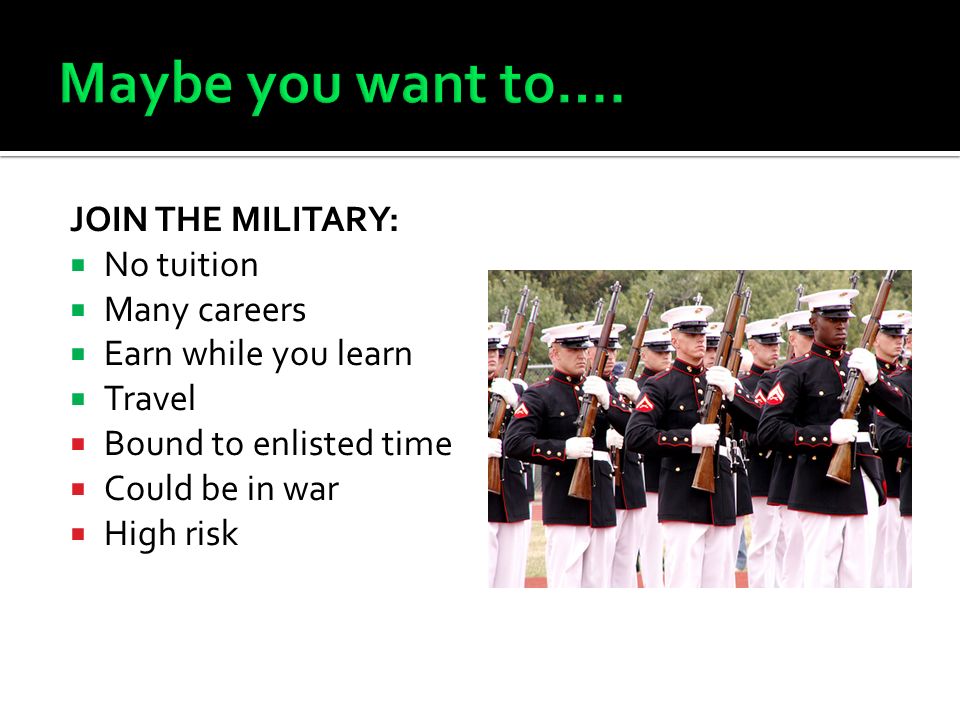 Maybe you want to….

JOIN THE MILITARY:
- No tuition
- Many careers
- Earn while you learn
- Travel
- Bound to enlisted time
- Could be in war
- High risk